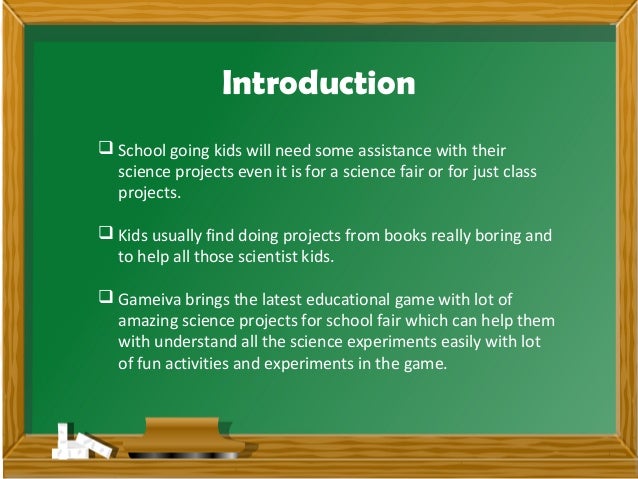 Introduction

❑ School going kids will need some assistance with their science projects even it is for a science fair or for just class projects.

❑ Kids usually find doing projects from books really boring and to help all those scientist kids.

❑ Gameiva brings the latest educational game with lot of amazing science projects for school fair which can help them with understand all the science experiments easily with lot of fun activities and experiments in the game.